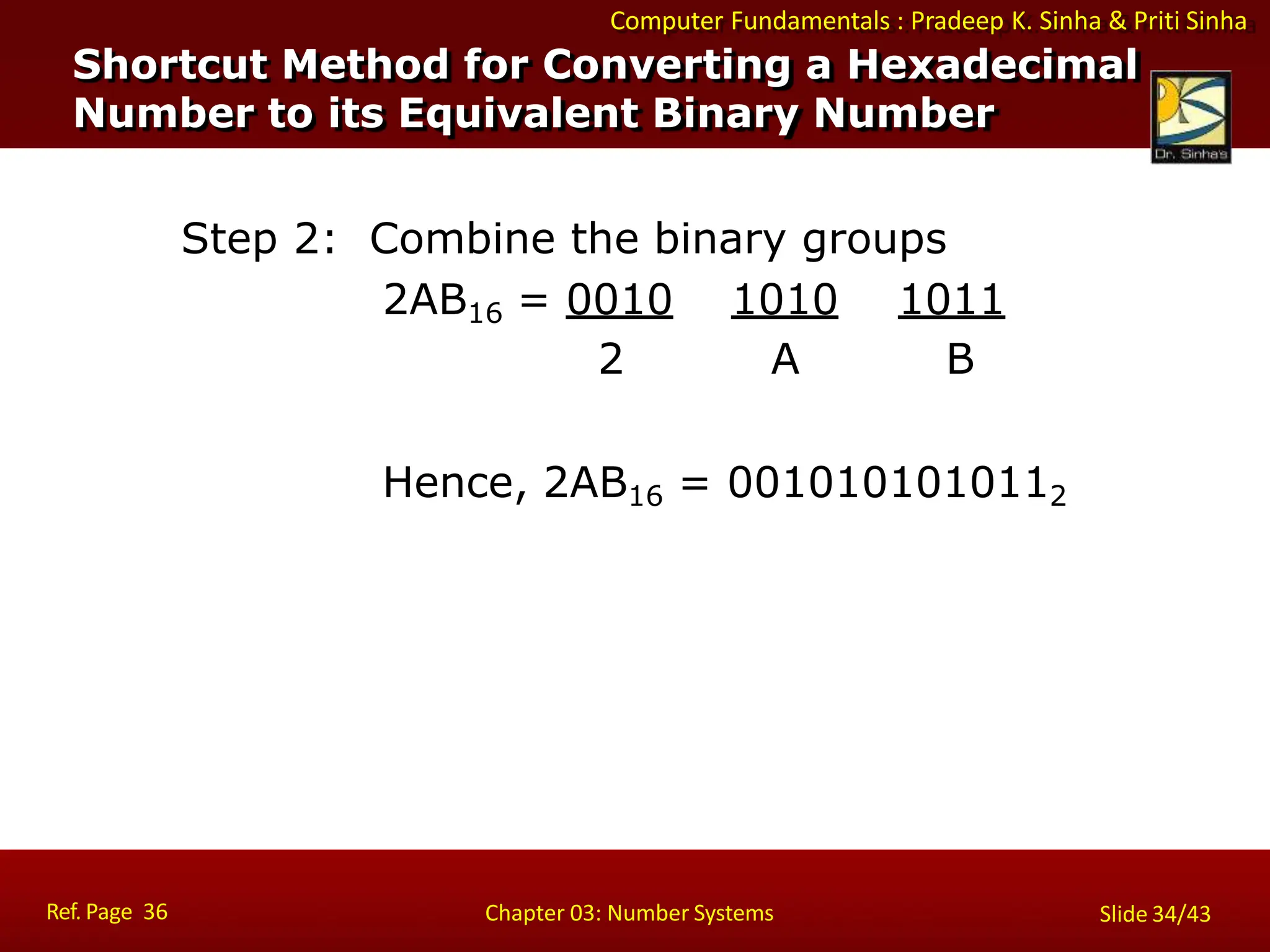 Computer Fundamentals : Pradeep K. Sinha & Priti Sinha

Shortcut Method for Converting a Hexadecimal Number to its Equivalent Binary Number

Dr. Sinha's

Step 2: Combine the binary groups

$2AB_{16} = \underline{0010} \quad \underline{1010} \quad \underline{1011}$

2 A B

Hence, $2AB_{16} = 001010101011_2$

Ref. Page 36

Chapter 03: Number Systems

Slide 34/43